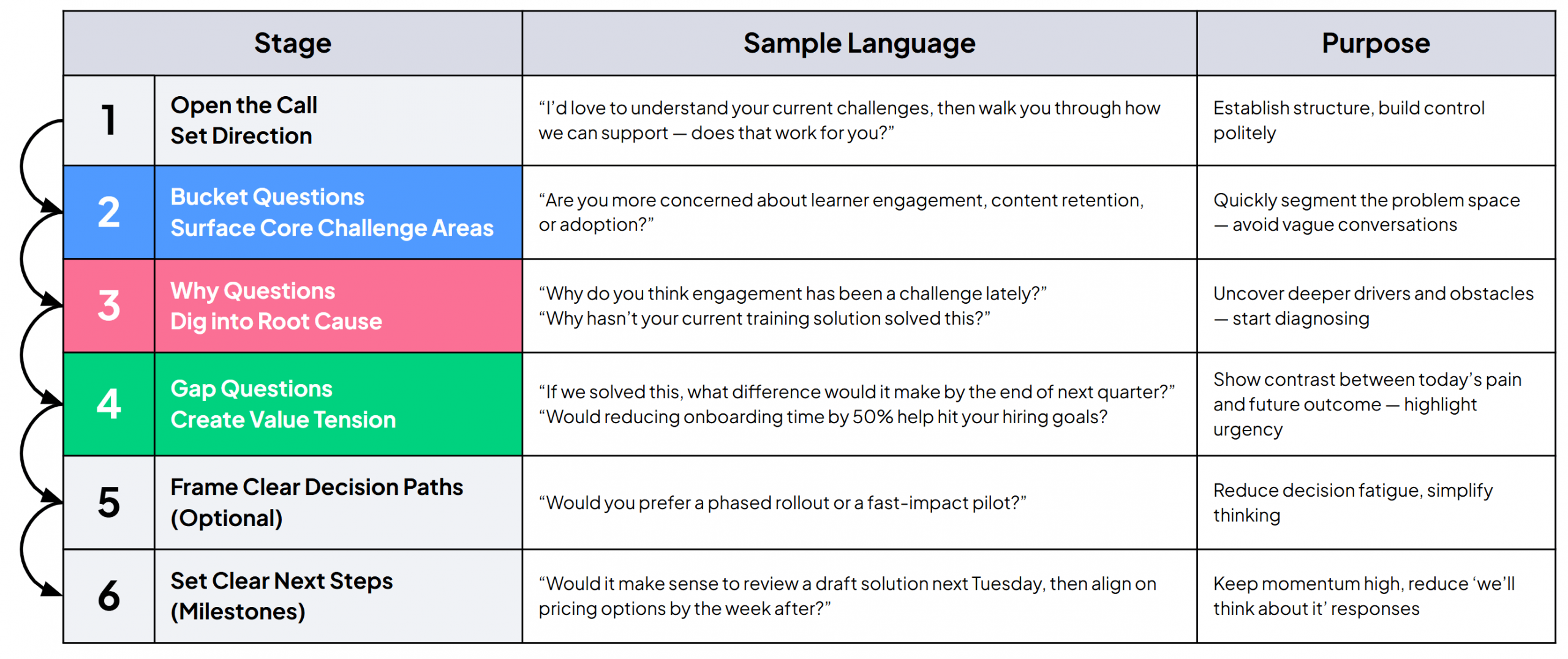 | Stage | | Sample Language | Purpose |
|---|---|---|---|
| 1 | Open the Call Set Direction | “I’d love to understand your current challenges, then walk you through how we can support — does that work for you?” | Establish structure, build control politely |
| 2 | Bucket Questions Surface Core Challenge Areas | “Are you more concerned about learner engagement, content retention, or adoption?” | Quickly segment the problem space — avoid vague conversations |
| 3 | Why Questions Dig into Root Cause | “Why do you think engagement has been a challenge lately?” “Why hasn’t your current training solution solved this?” | Uncover deeper drivers and obstacles — start diagnosing |
| 4 | Gap Questions Create Value Tension | “If we solved this, what difference would it make by the end of next quarter?” “Would reducing onboarding time by 50% help hit your hiring goals? | Show contrast between today’s pain and future outcome — highlight urgency |
| 5 | Frame Clear Decision Paths (Optional) | “Would you prefer a phased rollout or a fast-impact pilot?” | Reduce decision fatigue, simplify thinking |
| 6 | Set Clear Next Steps (Milestones) | “Would it make sense to review a draft solution next Tuesday, then align on pricing options by the week after?” | Keep momentum high, reduce ‘we’ll think about it’ responses |